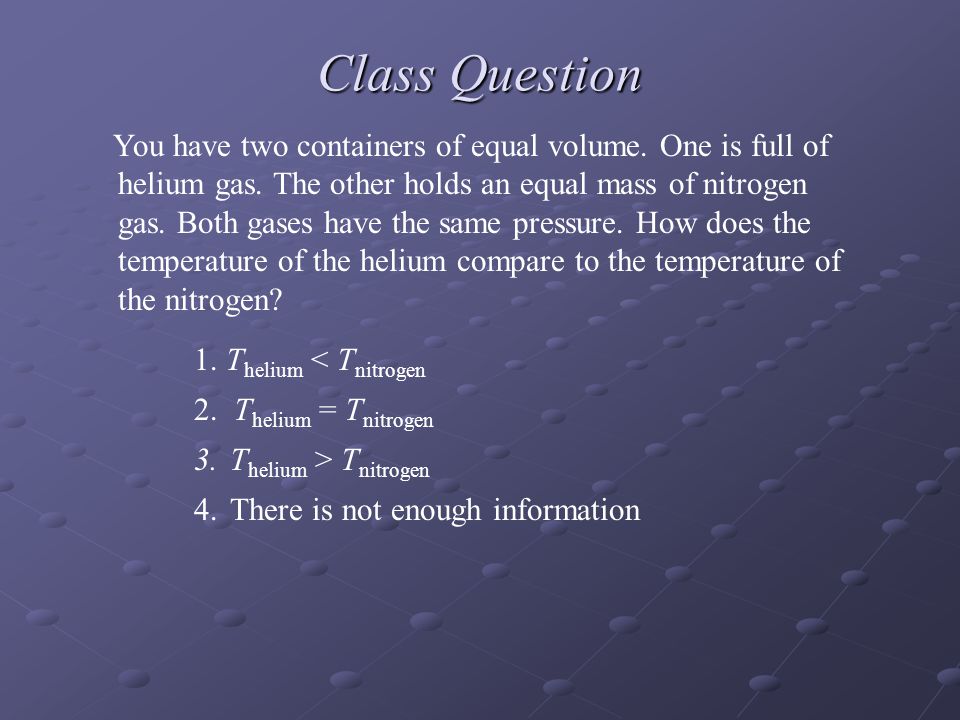 Class Question

You have two containers of equal volume. One is full of helium gas. The other holds an equal mass of nitrogen gas. Both gases have the same pressure. How does the temperature of the helium compare to the temperature of the nitrogen?

1. $T_{\text{helium}} < T_{\text{nitrogen}}$
2. $T_{\text{helium}} = T_{\text{nitrogen}}$
3. $T_{\text{helium}} > T_{\text{nitrogen}}$
4. There is not enough information